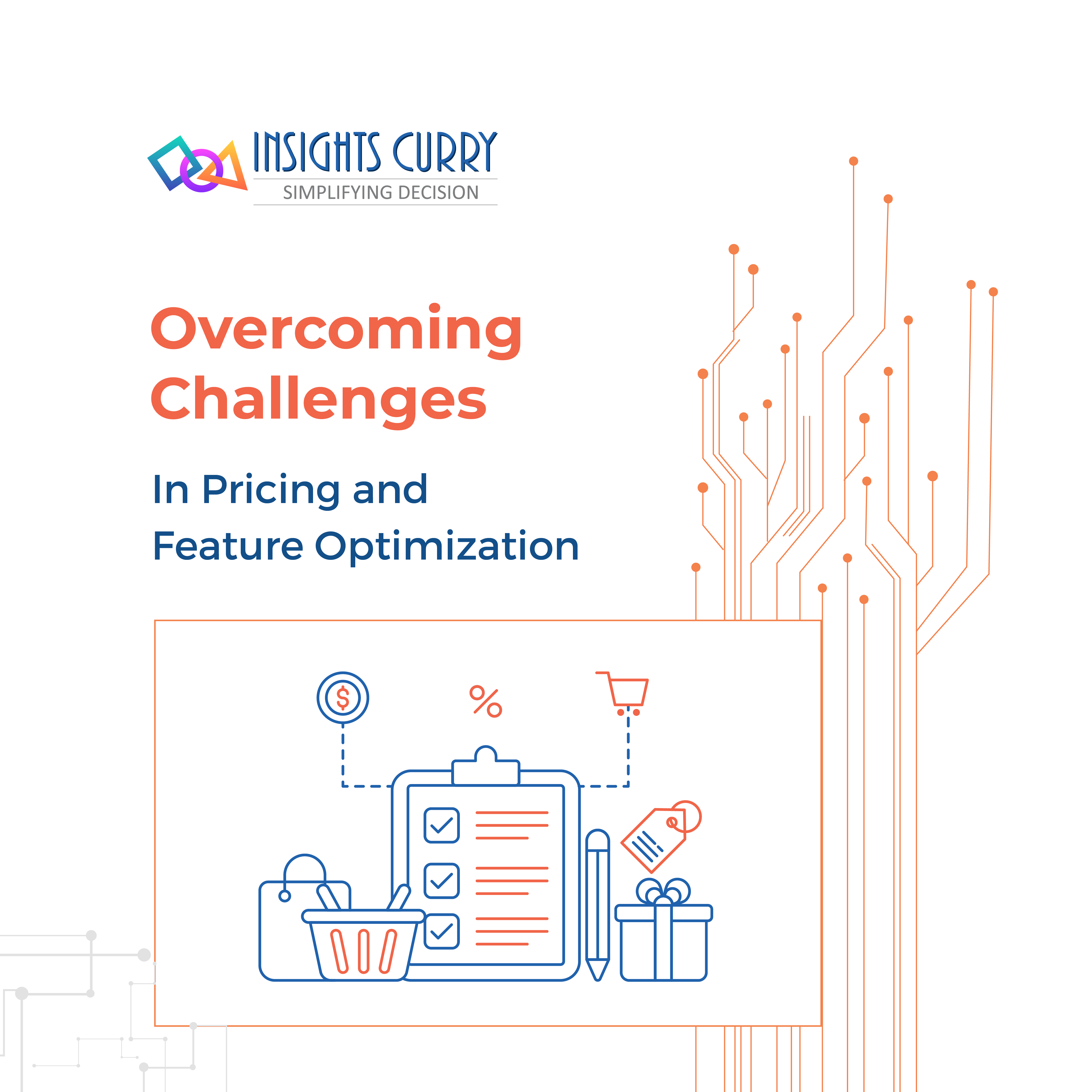 INSIGHTS CURRY
SIMPLIFYING DECISION

Overcoming Challenges

In Pricing and Feature Optimization

$
%